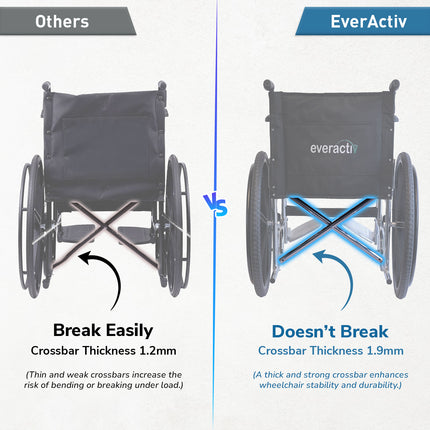 Others

Break Easily

Crossbar Thickness 1.2mm

(Thin and weak crossbars increase the risk of bending or breaking under load.)

VS

EverActiv

everactiv

Doesn't Break

Crossbar Thickness 1.9mm

(A thick and strong crossbar enhances wheelchair stability and durability.)